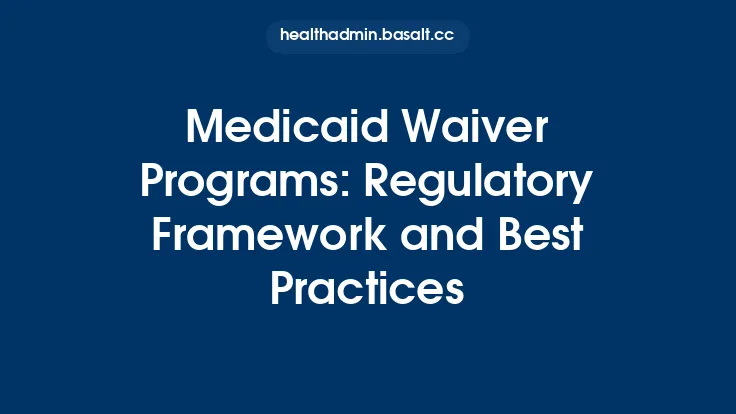 healthadmin.basalt.cc

Medicaid Waiver Programs: Regulatory Framework and Best Practices